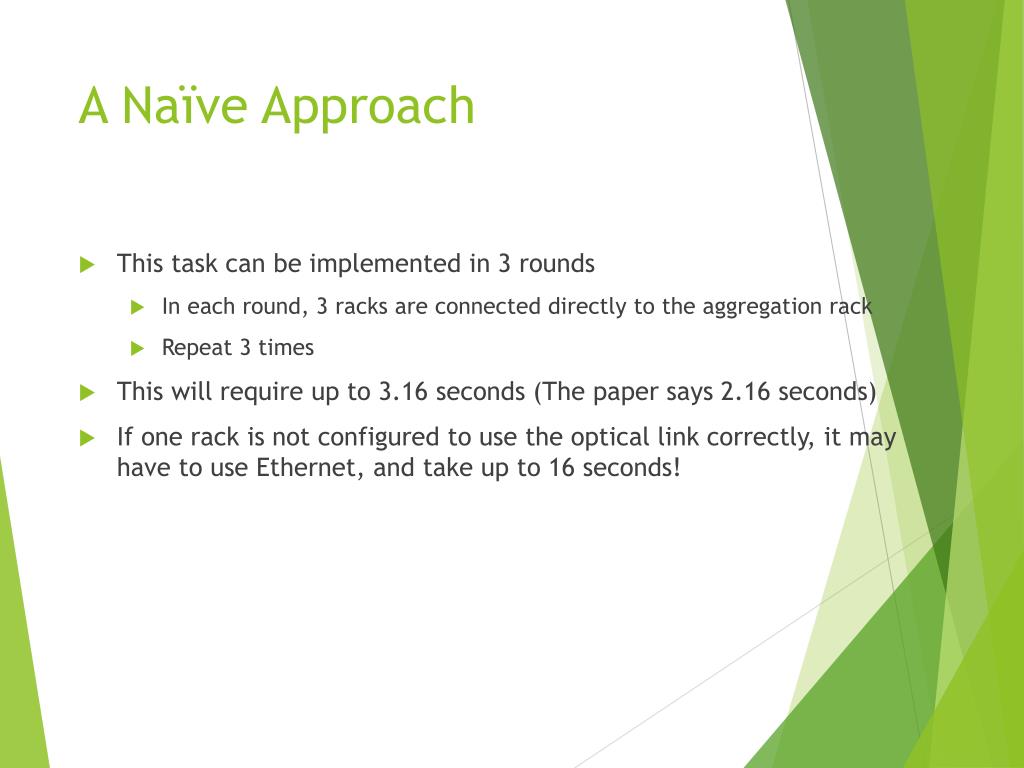 A Naïve Approach

This task can be implemented in 3 rounds

In each round, 3 racks are connected directly to the aggregation rack

Repeat 3 times

This will require up to 3.16 seconds (The paper says 2.16 seconds)

If one rack is not configured to use the optical link correctly, it may have to use Ethernet, and take up to 16 seconds!